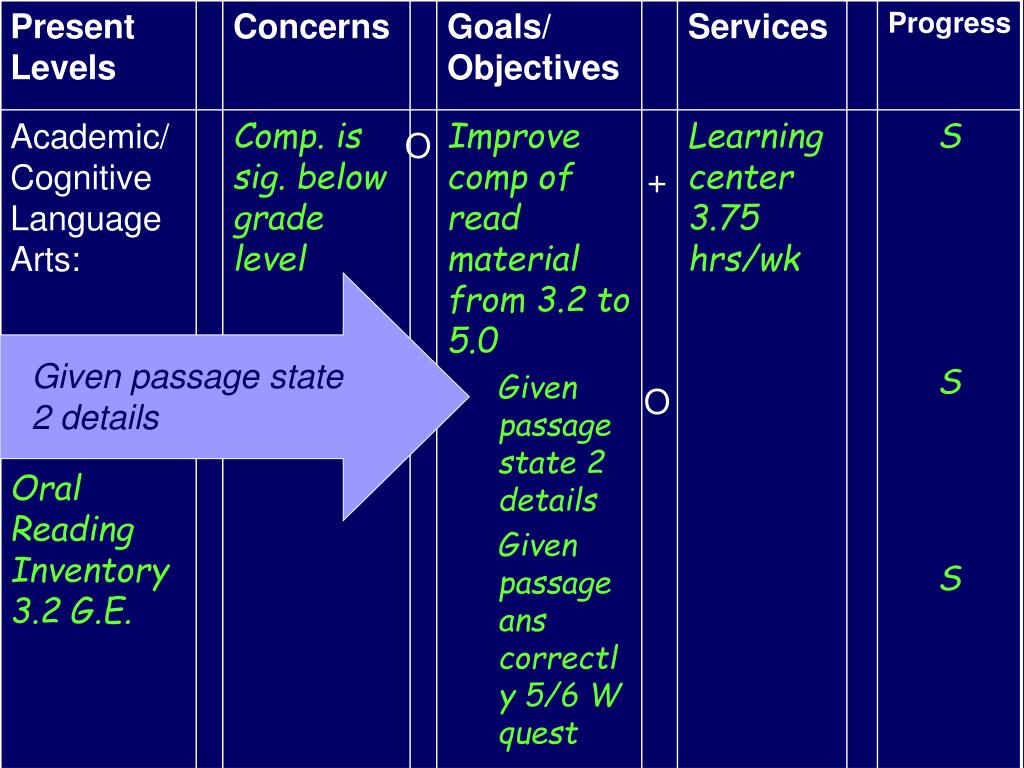 | Present Levels | | Concerns | | Goals/ Objectives | | Services | | Progress |
|---|---|---|---|---|---|---|---|---|
| Academic/ Cognitive Language Arts: Oral Reading Inventory 3.2 G.E. | | Comp. is sig. below grade level | O | Improve comp of read material from 3.2 to 5.0 Given passage state 2 details Given passage ans correctly 5/6 W quest | + O | Learning center 3.75 hrs/wk | | S S S |

Given passage state 2 details